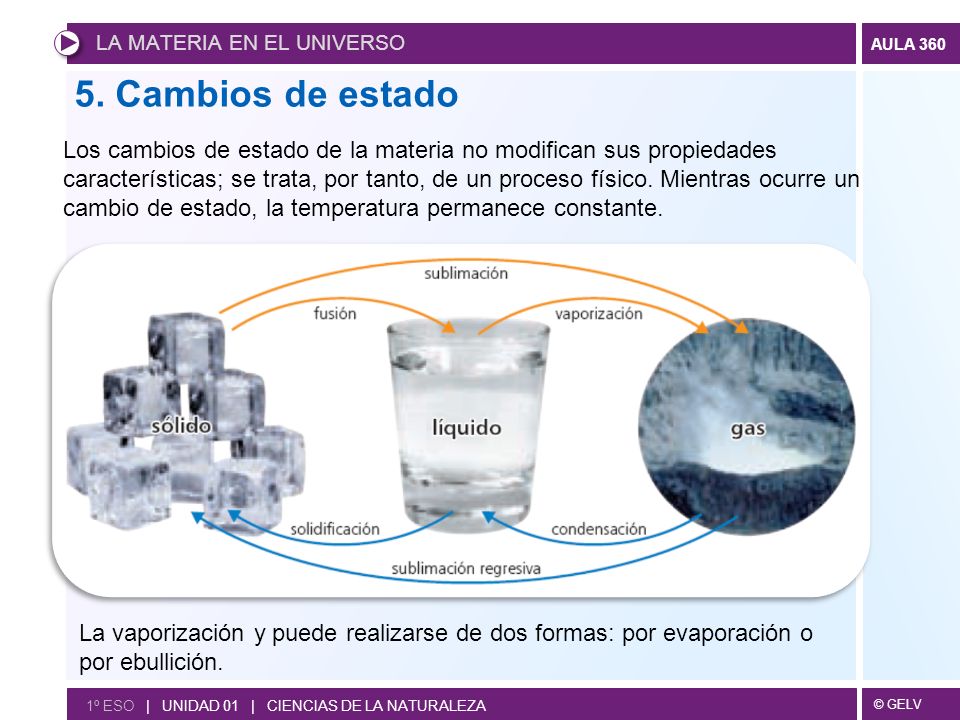 LA MATERIA EN EL UNIVERSO

AULA 360

5. Cambios de estado

Los cambios de estado de la materia no modifican sus propiedades características; se trata, por tanto, de un proceso físico. Mientras ocurre un cambio de estado, la temperatura permanece constante.

sublimación

fusión

vaporización

sólido

líquido

gas

solidificación

condensación

sublimación regresiva

La vaporización y puede realizarse de dos formas: por evaporación o por ebullición.

1º ESO | UNIDAD 01 | CIENCIAS DE LA NATURALEZA

© GELV